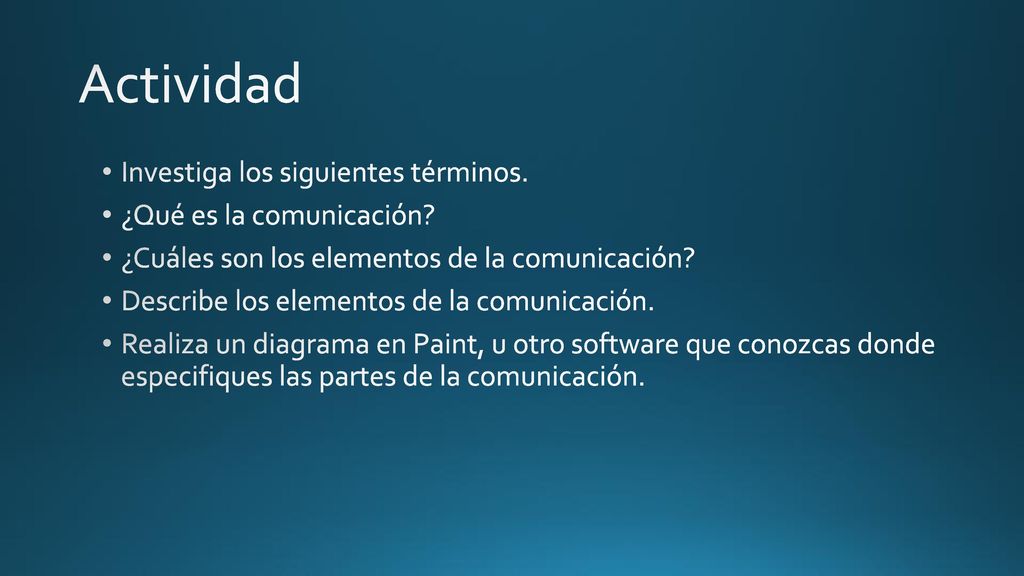 Actividad

• Investiga los siguientes términos.
• ¿Qué es la comunicación?
• ¿Cuáles son los elementos de la comunicación?
• Describe los elementos de la comunicación.
• Realiza un diagrama en Paint, u otro software que conozcas donde especifiques las partes de la comunicación.